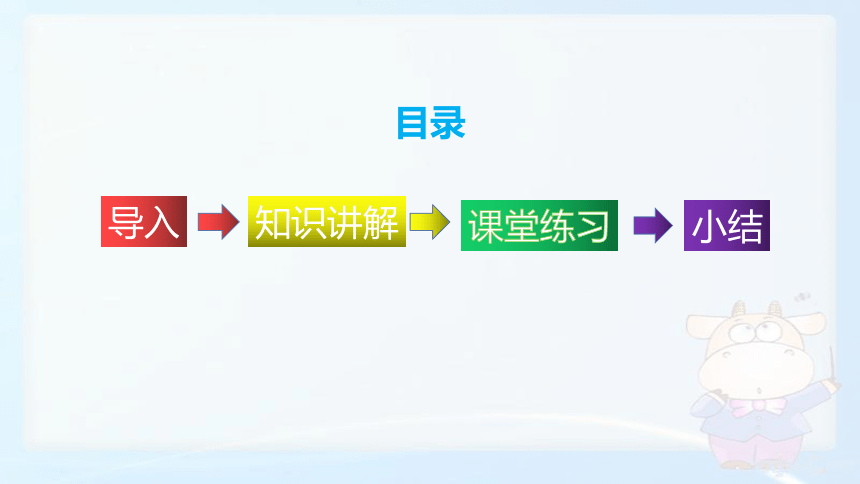 目录

导入

知识讲解

课堂练习

小结